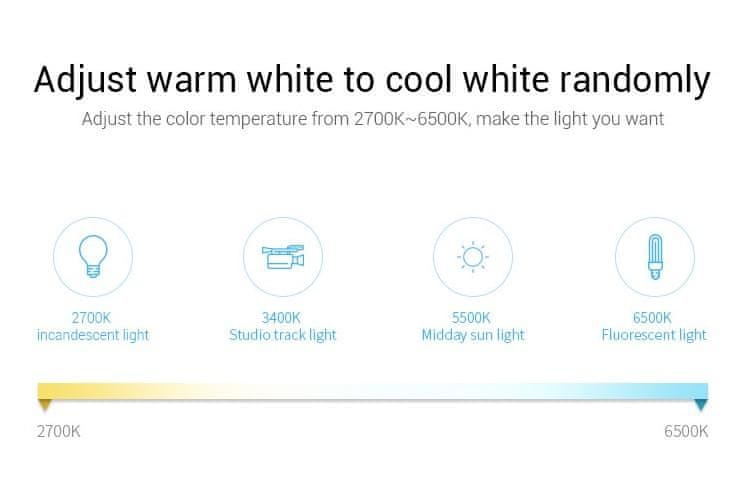 Adjust warm white to cool white randomly
Adjust the color temperature from 2700K~6500K, make the light you want

2700K
incandescent light

3400K
Studio track light

5500K
Midday sun light

6500K
Fluorescent light

2700K

6500K